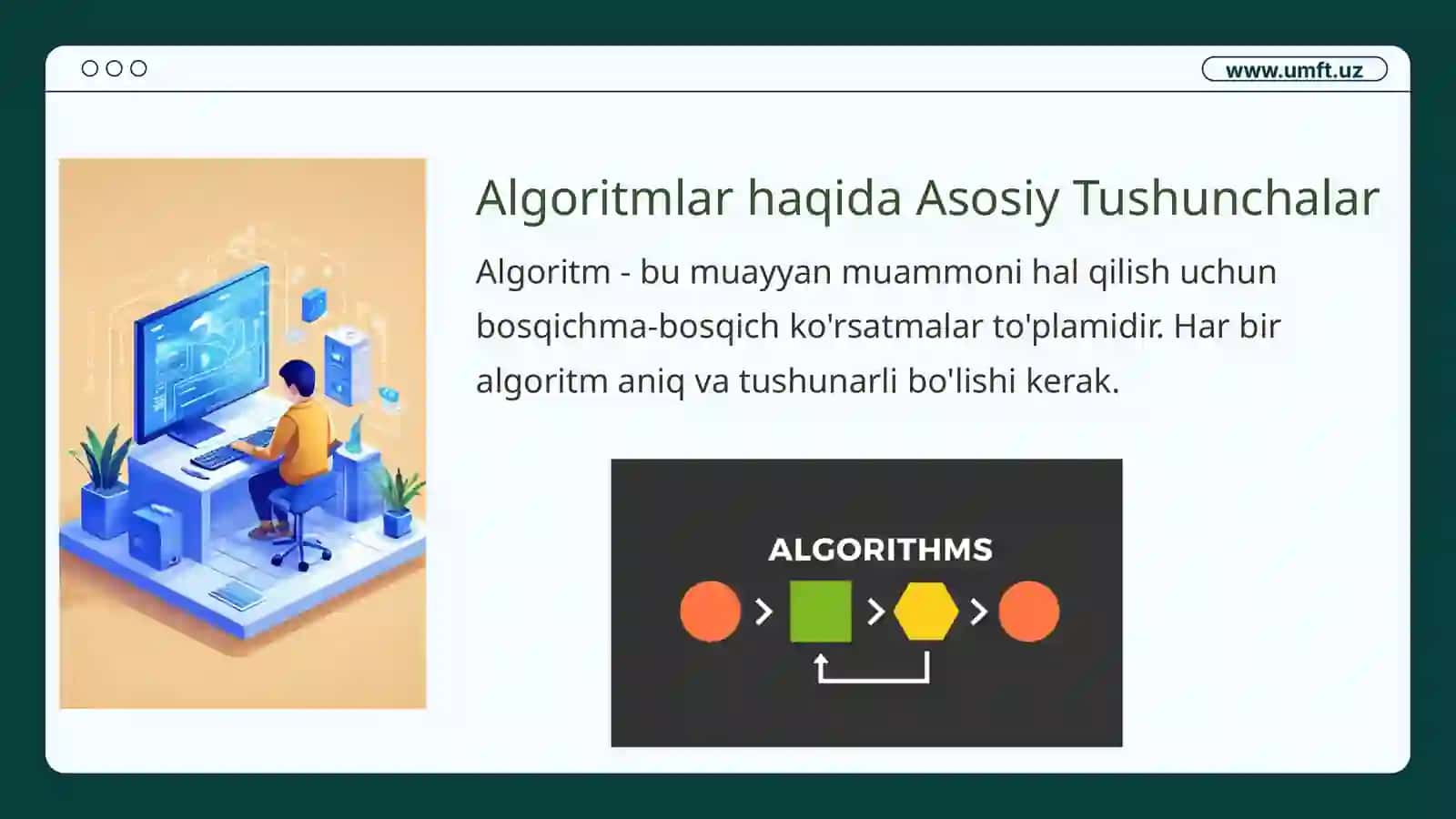 www.umft.uz

Algoritmlar haqida Asosiy Tushunchalar

Algoritm - bu muayyan muammoni hal qilish uchun bosqichma-bosqich ko'rsatmalar to'plamidir. Har bir algoritm aniq va tushunarli bo'lishi kerak.

ALGORITHMS